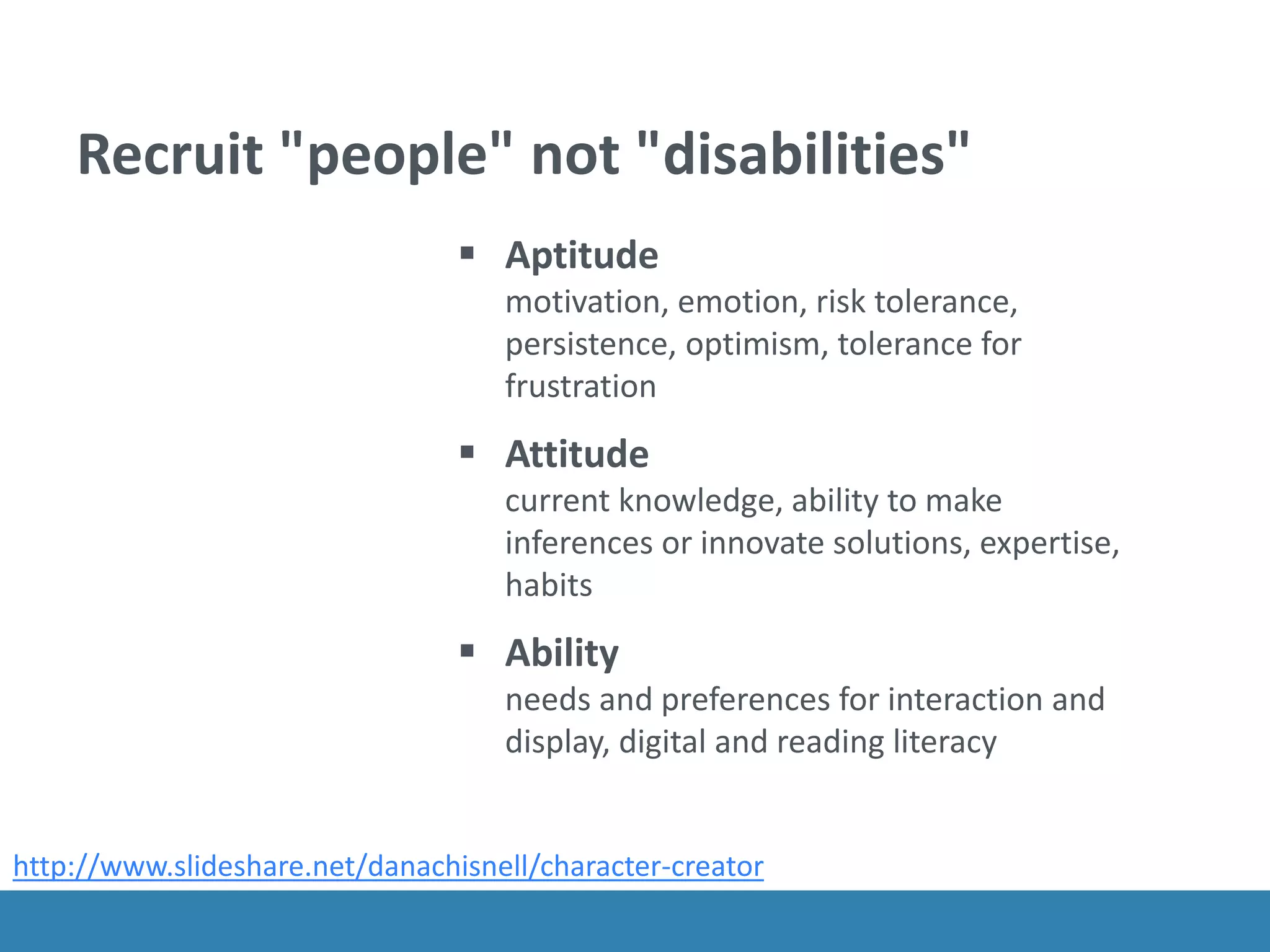 Recruit "people" not "disabilities"

▪ Aptitude
motivation, emotion, risk tolerance, persistence, optimism, tolerance for frustration

▪ Attitude
current knowledge, ability to make inferences or innovate solutions, expertise, habits

▪ Ability
needs and preferences for interaction and display, digital and reading literacy

http://www.slideshare.net/danachisnell/character-creator